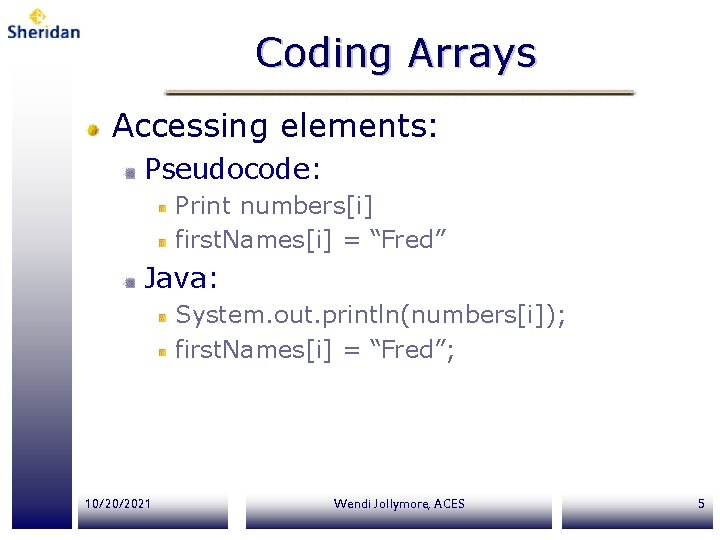 Sheridan

Coding Arrays

Accessing elements:

Pseudocode:

Print numbers[i]

firstNames[i] = “Fred”

Java:

System.out.println(numbers[i]);

firstNames[i] = “Fred”;

10/20/2021

Wendi Jollymore, ACES

5